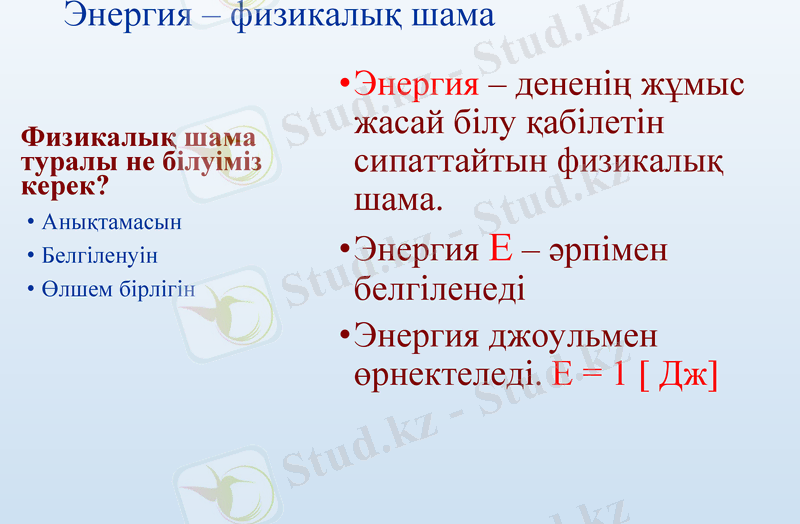 Энергия – физикалық шама

Физикалық шама туралы не білуіміз керек?

• Анықтамасын
• Белгіленуін
• Өлшем бірлігін

• Энергия – дененің жұмыс жасай білу қабілетін сипаттайтын физикалық шама.
• Энергия Е – әрпімен белгіленеді
• Энергия джоульмен өрнектеледі. Е = 1 [ Дж]

Stud.kz - Stud.kz